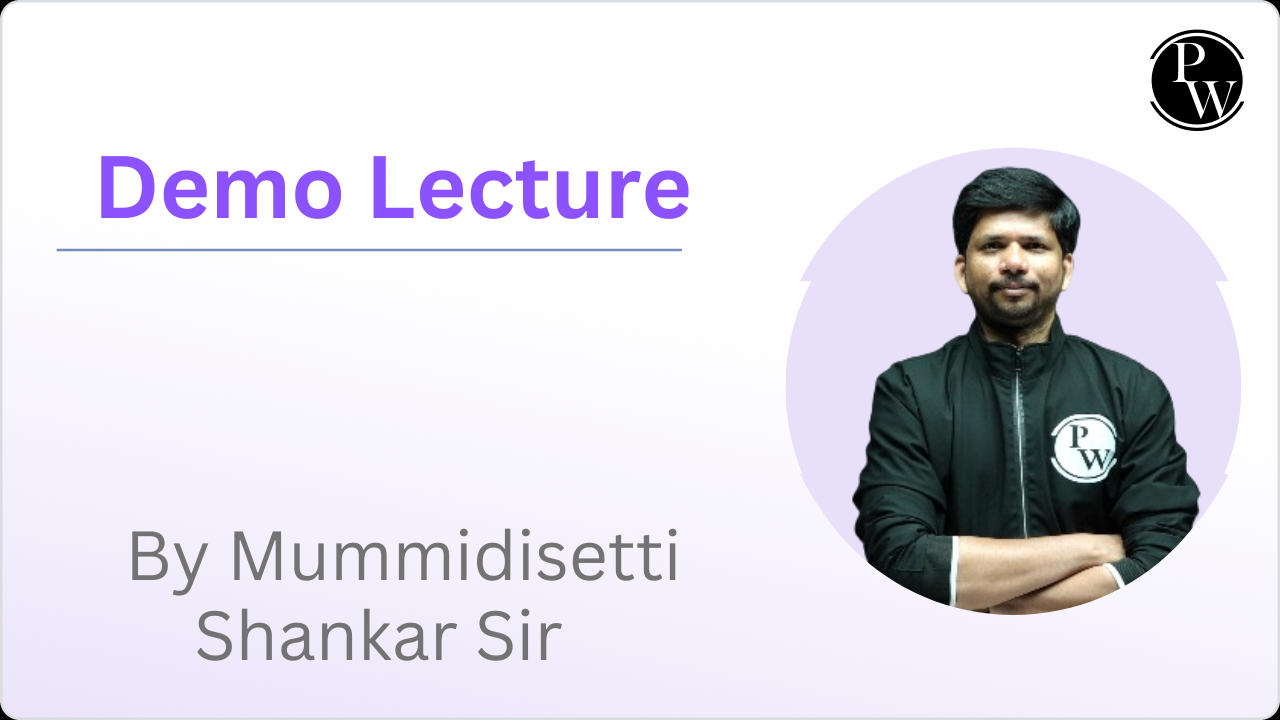 PW

Demo Lecture

By Mummidisetti Shankar Sir

PW